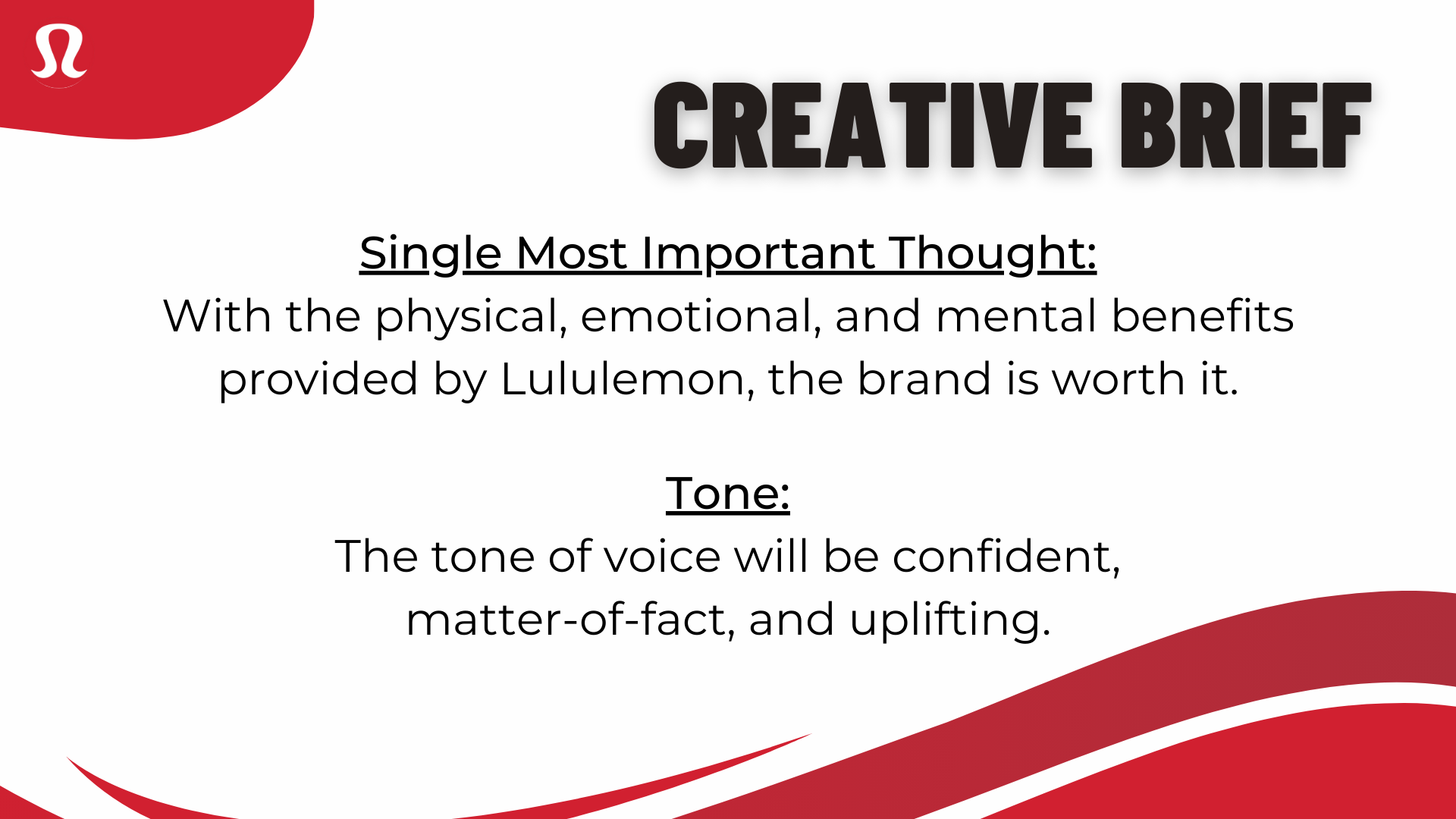 CREATIVE BRIEF

Single Most Important Thought:
With the physical, emotional, and mental benefits provided by Lululemon, the brand is worth it.

Tone:
The tone of voice will be confident, matter-of-fact, and uplifting.